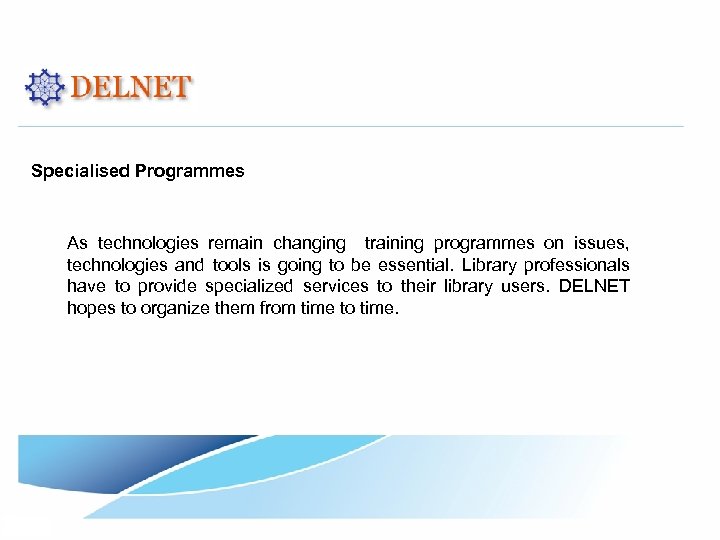 DELNET

Specialised Programmes

As technologies remain changing  training programmes on issues, technologies and tools is going to be essential. Library professionals have to provide specialized services to their library users. DELNET hopes to organize them from time to time.